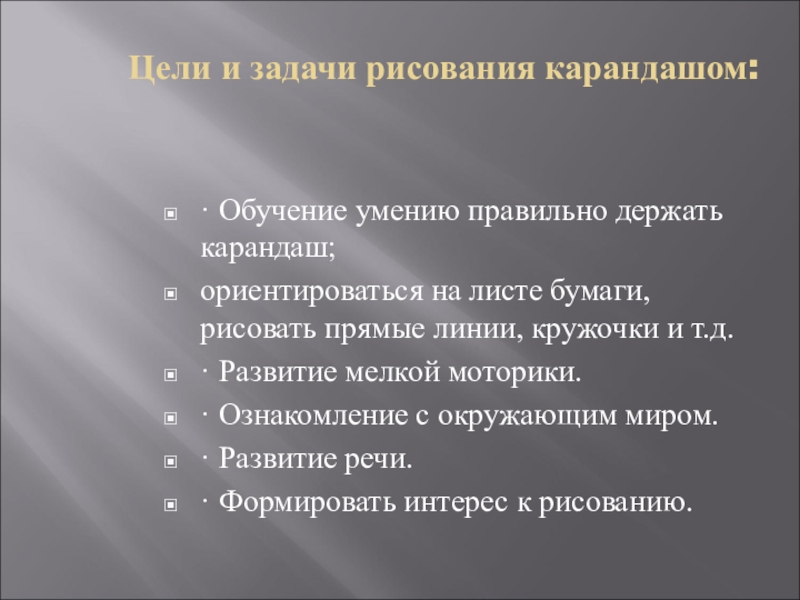 Цели и задачи рисования карандашом:

· Обучение умению правильно держать карандаш;

ориентироваться на листе бумаги, рисовать прямые линии, кружочки и т.д.

· Развитие мелкой моторики.

· Ознакомление с окружающим миром.

· Развитие речи.

· Формировать интерес к рисованию.